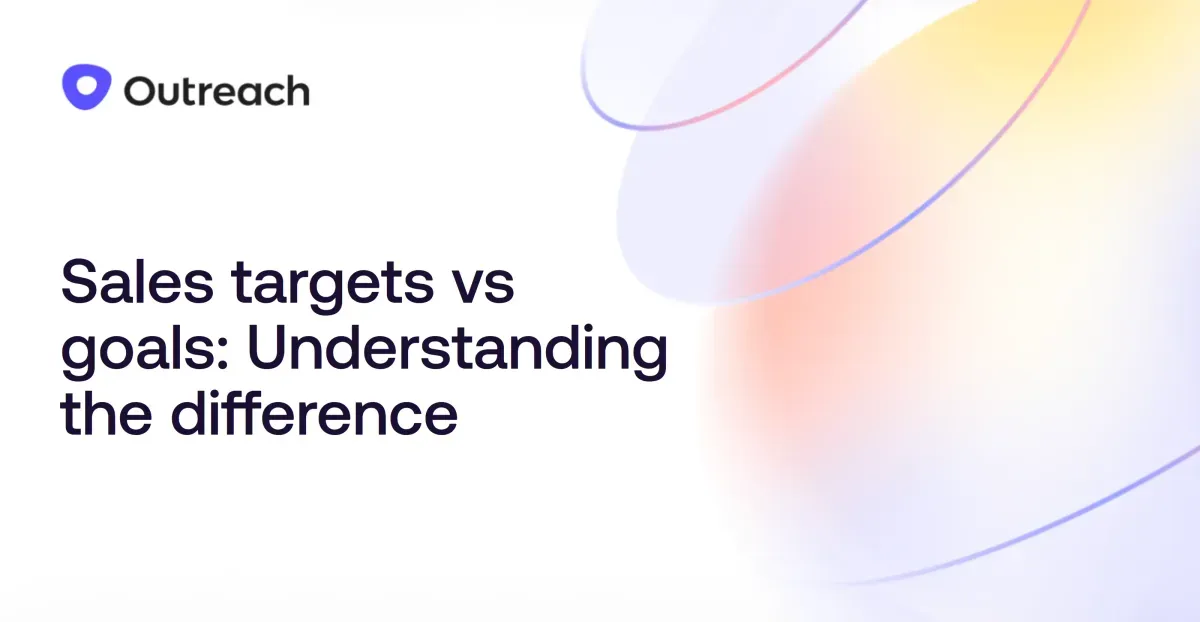 Outreach

Sales targets vs goals: Understanding the difference